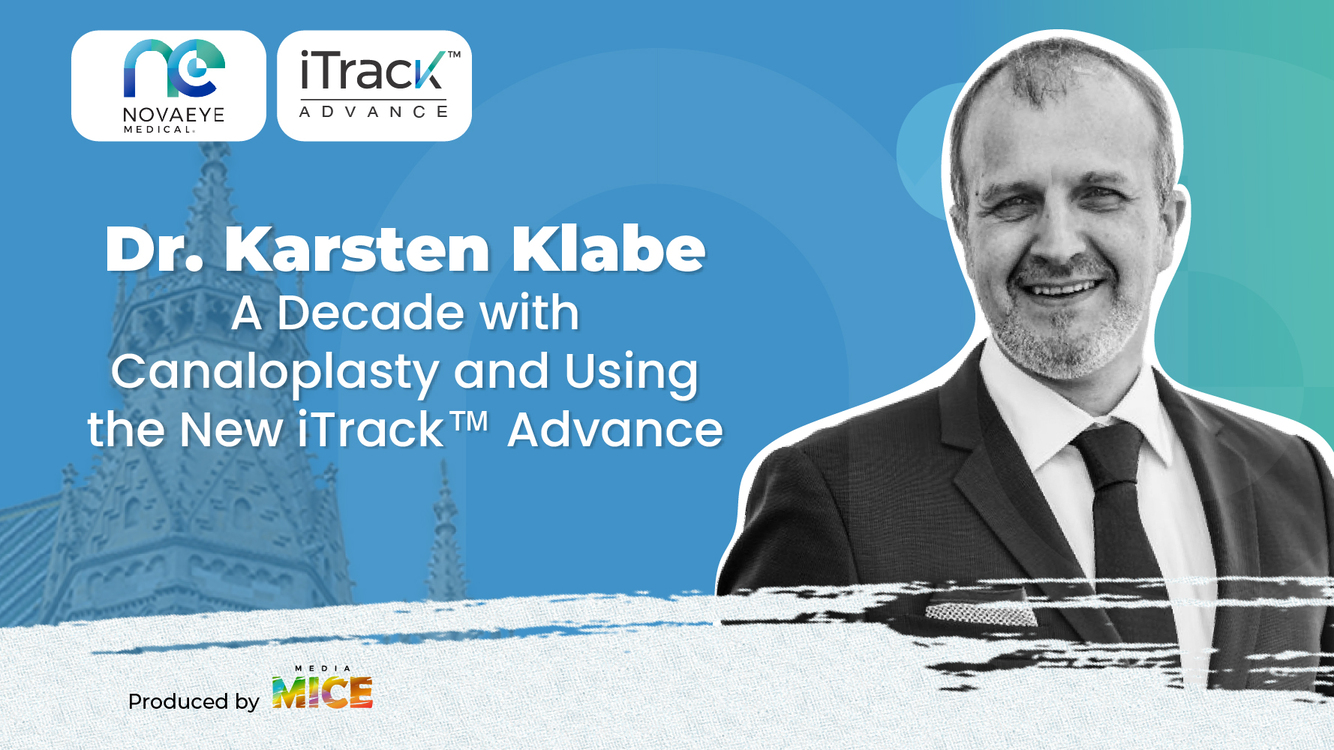 ne
NOVAEYE
MEDICAL

iTrack™
ADVANCE

Dr. Karsten Klabe
A Decade with Canaloplasty and Using the New iTrack™ Advance

Produced by MEDIA MICE